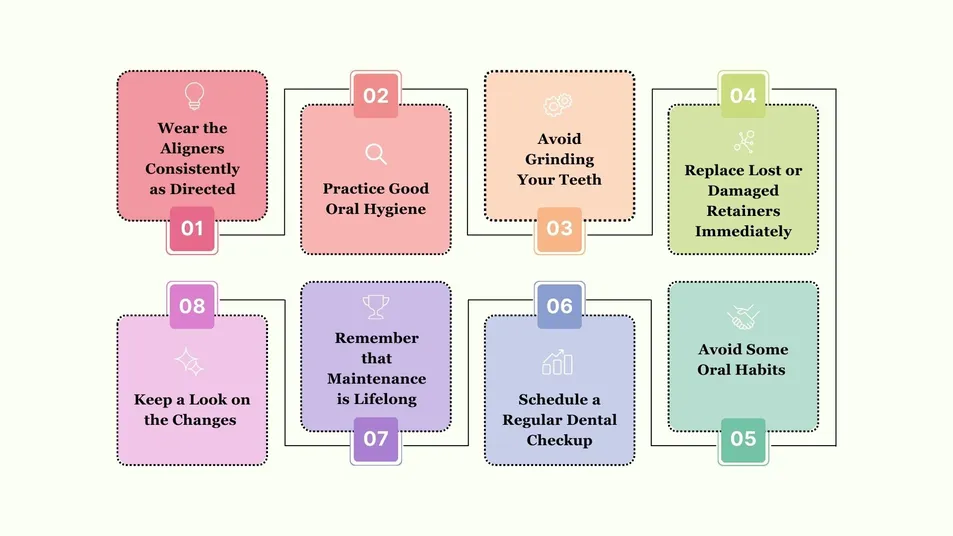 Wear the Aligners Consistently as Directed

01

02

Practice Good Oral Hygiene

Avoid Grinding Your Teeth

03

04

Replace Lost or Damaged Retainers Immediately

Avoid Some Oral Habits

05

06

Schedule a Regular Dental Checkup

Remember that Maintenance is Lifelong

07

08

Keep a Look on the Changes